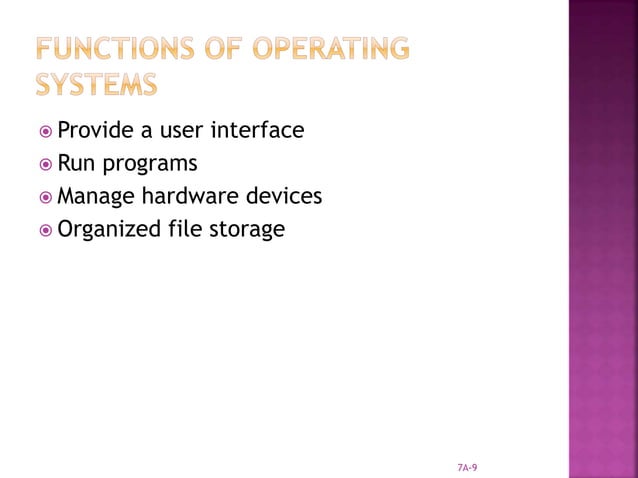 FUNCTIONS OF OPERATING SYSTEMS

Provide a user interface
Run programs
Manage hardware devices
Organized file storage

7A-9